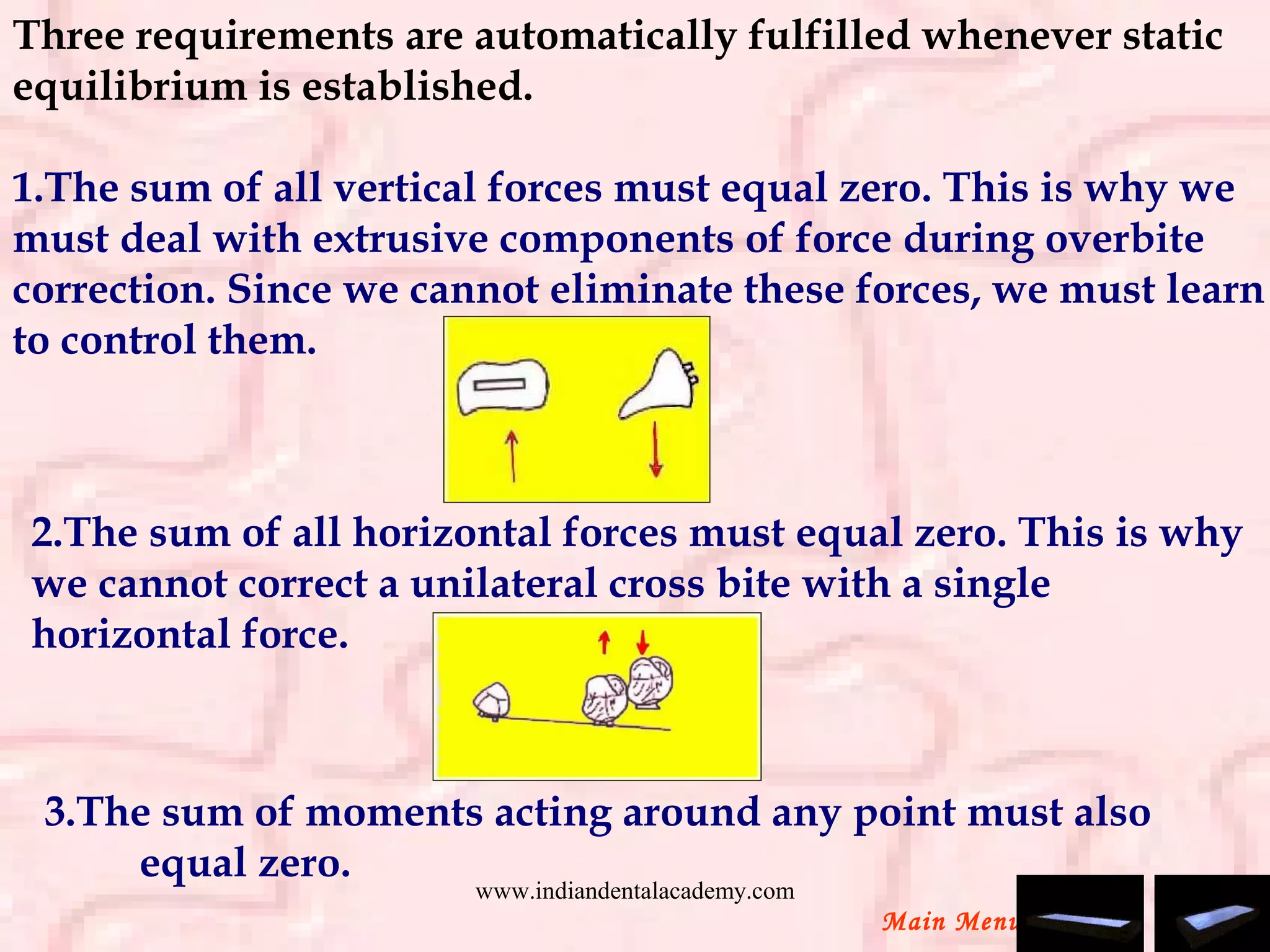 Three requirements are automatically fulfilled whenever static equilibrium is established.

1.The sum of all vertical forces must equal zero. This is why we must deal with extrusive components of force during overbite correction. Since we cannot eliminate these forces, we must learn to control them.

2.The sum of all horizontal forces must equal zero. This is why we cannot correct a unilateral cross bite with a single horizontal force.

3.The sum of moments acting around any point must also equal zero.

www.indiandentalacademy.com

Main Menu